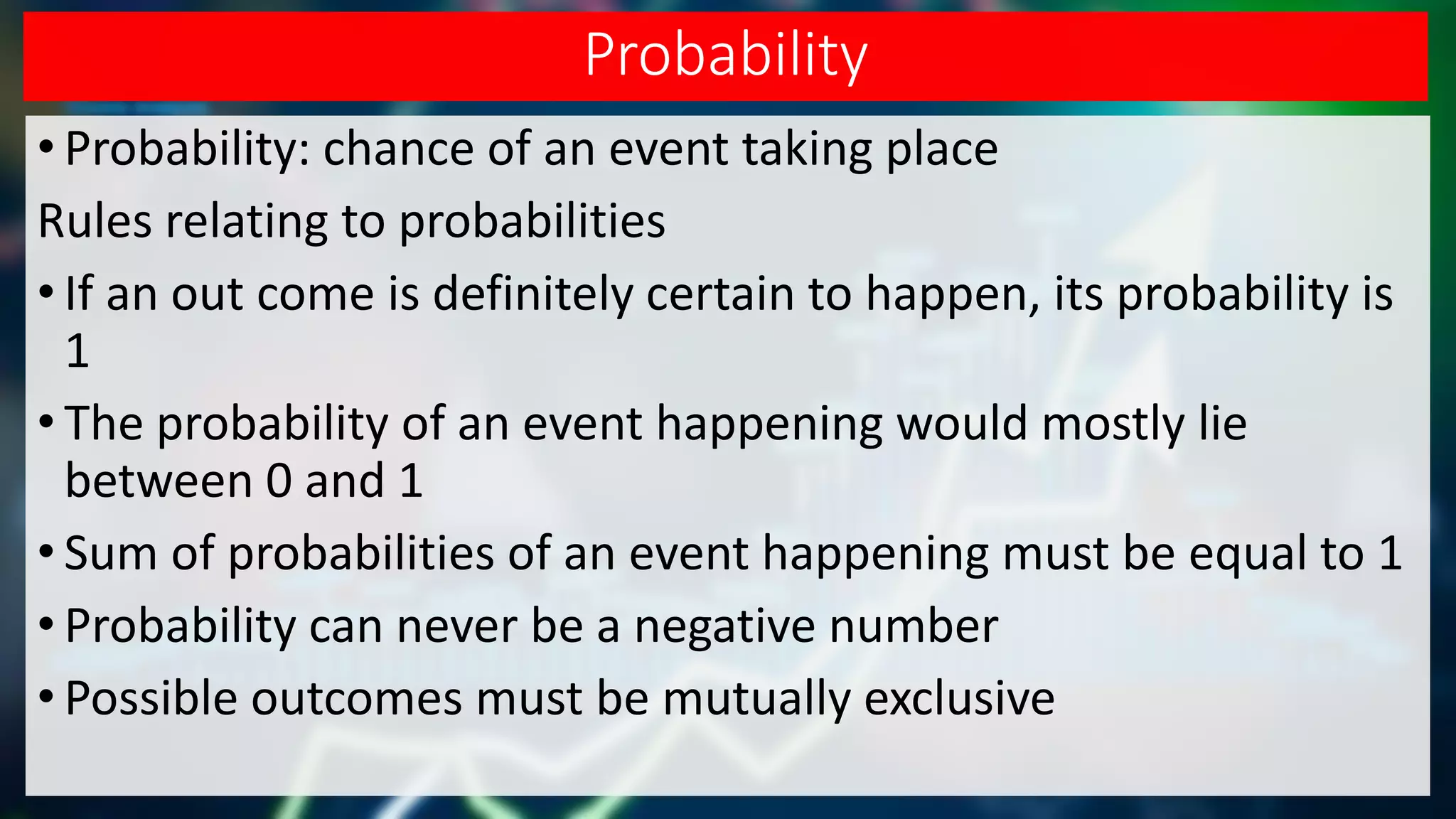 Probability

• Probability: chance of an event taking place

Rules relating to probabilities

• If an out come is definitely certain to happen, its probability is 1

• The probability of an event happening would mostly lie between 0 and 1

• Sum of probabilities of an event happening must be equal to 1

• Probability can never be a negative number

• Possible outcomes must be mutually exclusive